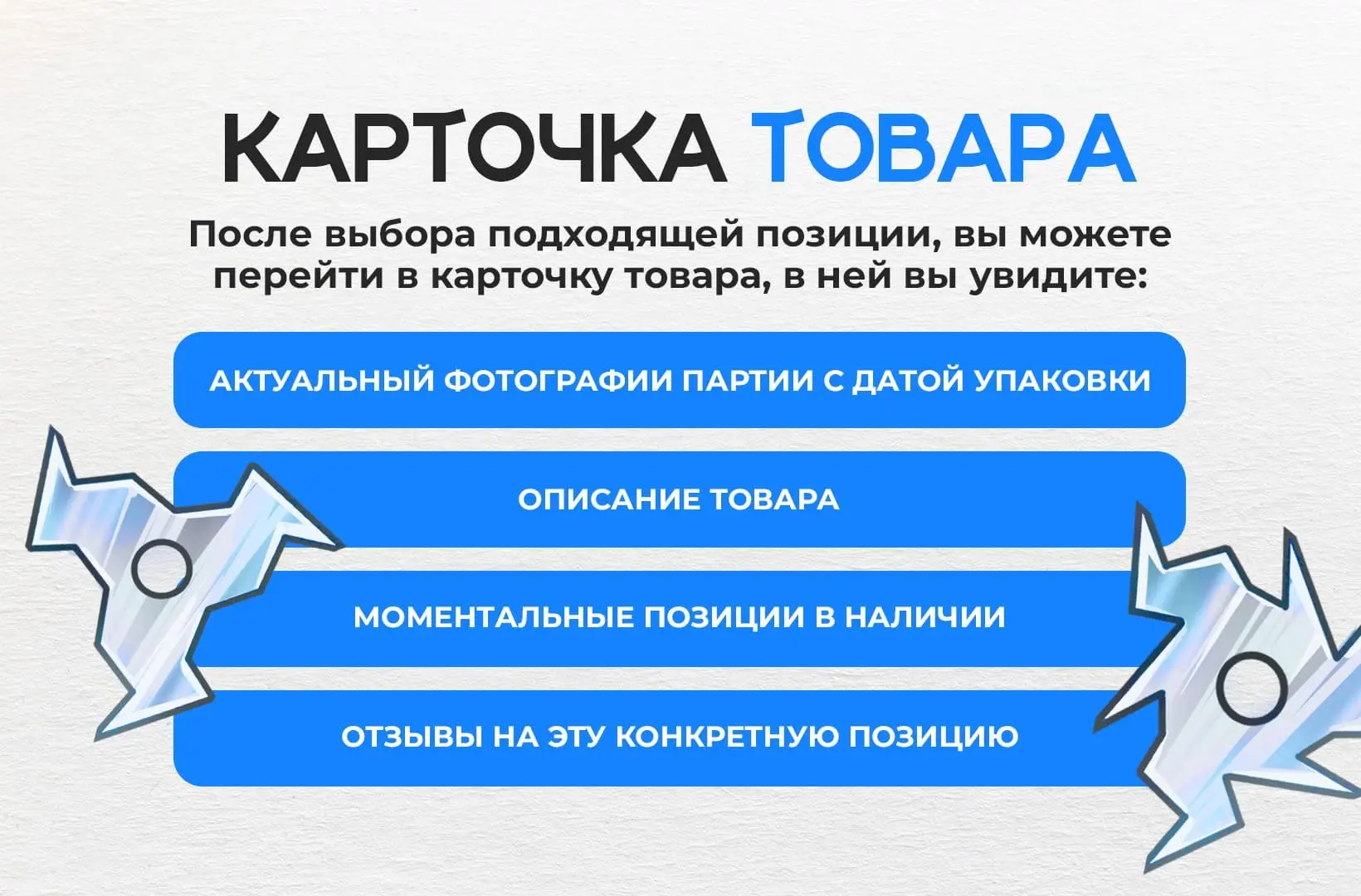 КАРТОЧКА ТОВАРА

После выбора подходящей позиции, вы можете перейти в карточку товара, в ней вы увидите:

АКТУАЛЬНЫЙ ФОТОГРАФИИ ПАРТИИ С ДАТОЙ УПАКОВКИ

ОПИСАНИЕ ТОВАРА

МОМЕНТАЛЬНЫЕ ПОЗИЦИИ В НАЛИЧИИ

ОТЗЫВЫ НА ЭТУ КОНКРЕТНУЮ ПОЗИЦИЮ